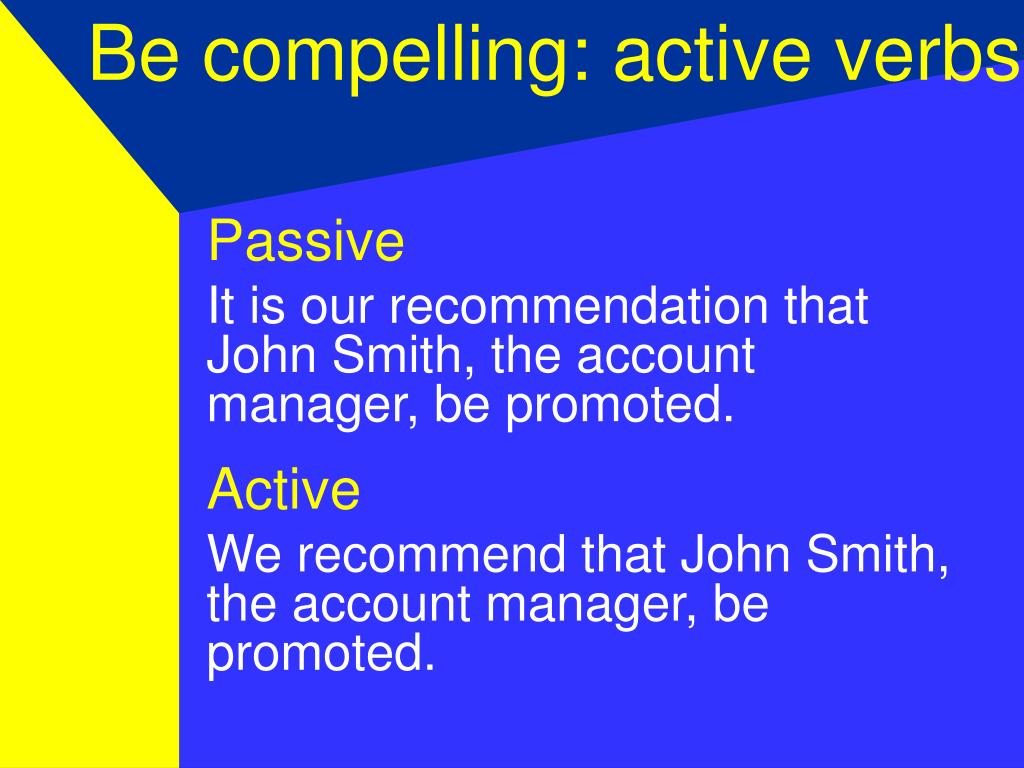 Be compelling: active verbs

Passive

It is our recommendation that John Smith, the account manager, be promoted.

Active

We recommend that John Smith, the account manager, be promoted.